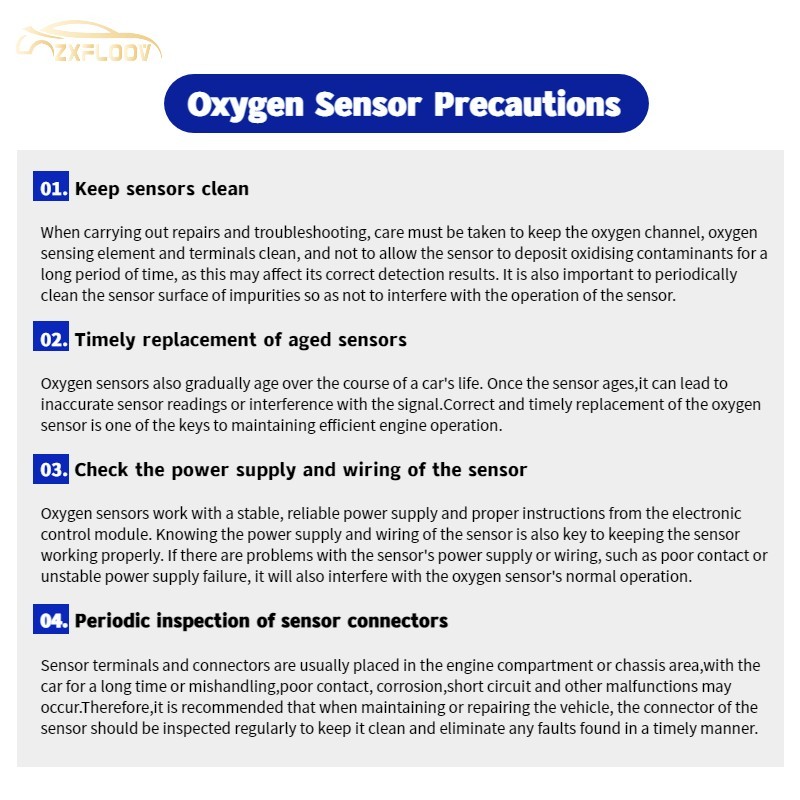 ZXFLOOV

Oxygen Sensor Precautions

01. Keep sensors clean

When carrying out repairs and troubleshooting, care must be taken to keep the oxygen channel, oxygen sensing element and terminals clean, and not to allow the sensor to deposit oxidising contaminants for a long period of time, as this may affect its correct detection results. It is also important to periodically clean the sensor surface of impurities so as not to interfere with the operation of the sensor.

02. Timely replacement of aged sensors

Oxygen sensors also gradually age over the course of a car's life. Once the sensor ages,it can lead to inaccurate sensor readings or interference with the signal.Correct and timely replacement of the oxygen sensor is one of the keys to maintaining efficient engine operation.

03. Check the power supply and wiring of the sensor

Oxygen sensors work with a stable, reliable power supply and proper instructions from the electronic control module. Knowing the power supply and wiring of the sensor is also key to keeping the sensor working properly. If there are problems with the sensor's power supply or wiring, such as poor contact or unstable power supply failure, it will also interfere with the oxygen sensor's normal operation.

04. Periodic inspection of sensor connectors

Sensor terminals and connectors are usually placed in the engine compartment or chassis area,with the car for a long time or mishandling,poor contact, corrosion,short circuit and other malfunctions may occur.Therefore,it is recommended that when maintaining or repairing the vehicle, the connector of the sensor should be inspected regularly to keep it clean and eliminate any faults found in a timely manner.